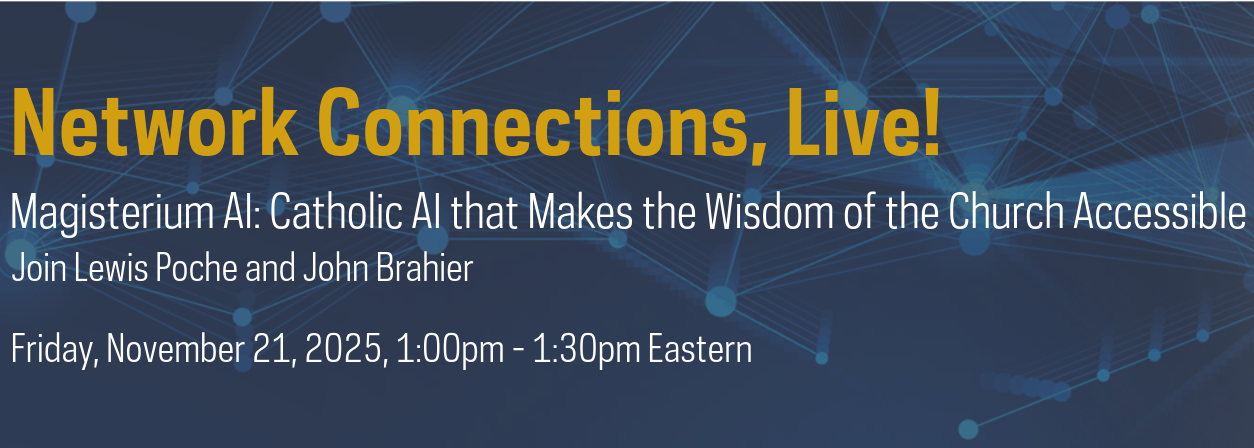 Network Connections, Live!

Magisterium AI: Catholic AI that Makes the Wisdom of the Church Accessible
Join Lewis Poche and John Brahier

Friday, November 21, 2025, 1:00pm - 1:30pm Eastern